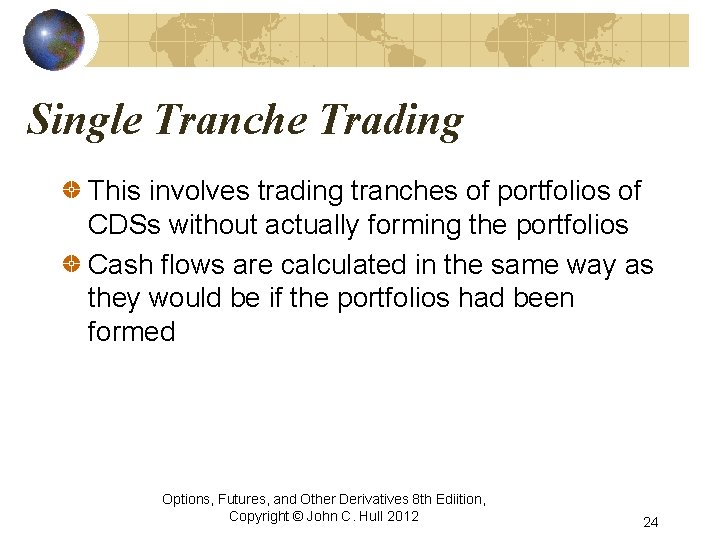 Single Tranche Trading

This involves trading tranches of portfolios of CDSs without actually forming the portfolios

Cash flows are calculated in the same way as they would be if the portfolios had been formed

Options, Futures, and Other Derivatives 8th Ediition, Copyright © John C. Hull 2012

24